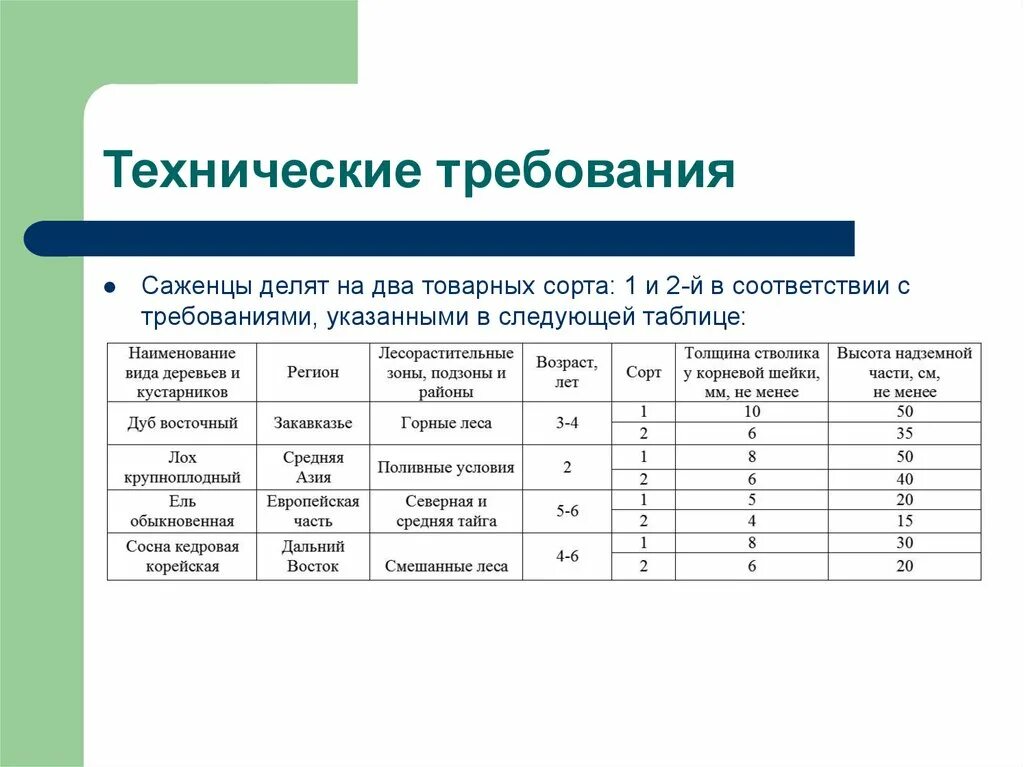 Технические требования

Саженцы делят на два товарных сорта: 1 и 2-й в соответствии с требованиями, указанными в следующей таблице:

| Наименование вида деревьев и кустарников | Регион | Лесорастительные зоны, подзоны и районы | Возраст, лет | Сорт | Толщина стволика у корневой шейки, мм, не менее | Высота надземной части, см, не менее |
|---|---|---|---|---|---|---|
| Дуб восточный | Закавказье | Горные леса | 3-4 | 1 | 10 | 50 |
| | | | | 2 | 6 | 35 |
| Лох крупноплодный | Средняя Азия | Поливные условия | 2 | 1 | 8 | 50 |
| | | | | 2 | 6 | 40 |
| Ель обыкновенная | Европейская часть | Северная и средняя тайга | 5-6 | 1 | 5 | 20 |
| | | | | 2 | 4 | 15 |
| Сосна кедровая корейская | Дальний Восток | Смешанные леса | 4-6 | 1 | 8 | 30 |
| | | | | 2 | 6 | 20 |